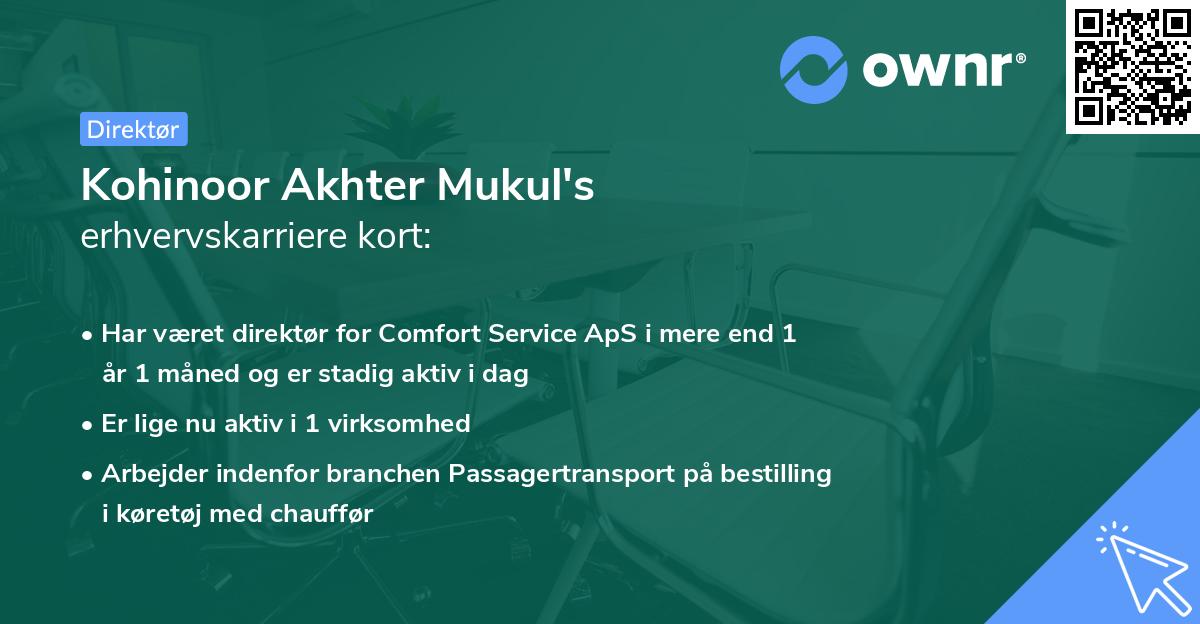 ownr®

Direktør

Kohinoor Akhter Mukul's
erhvervskarriere kort:

• Har været direktør for Comfort Service ApS i mere end 1 år 1 måned og er stadig aktiv i dag
• Er lige nu aktiv i 1 virksomhed
• Arbejder indenfor branchen Passagertransport på bestilling i køretøj med chauffør